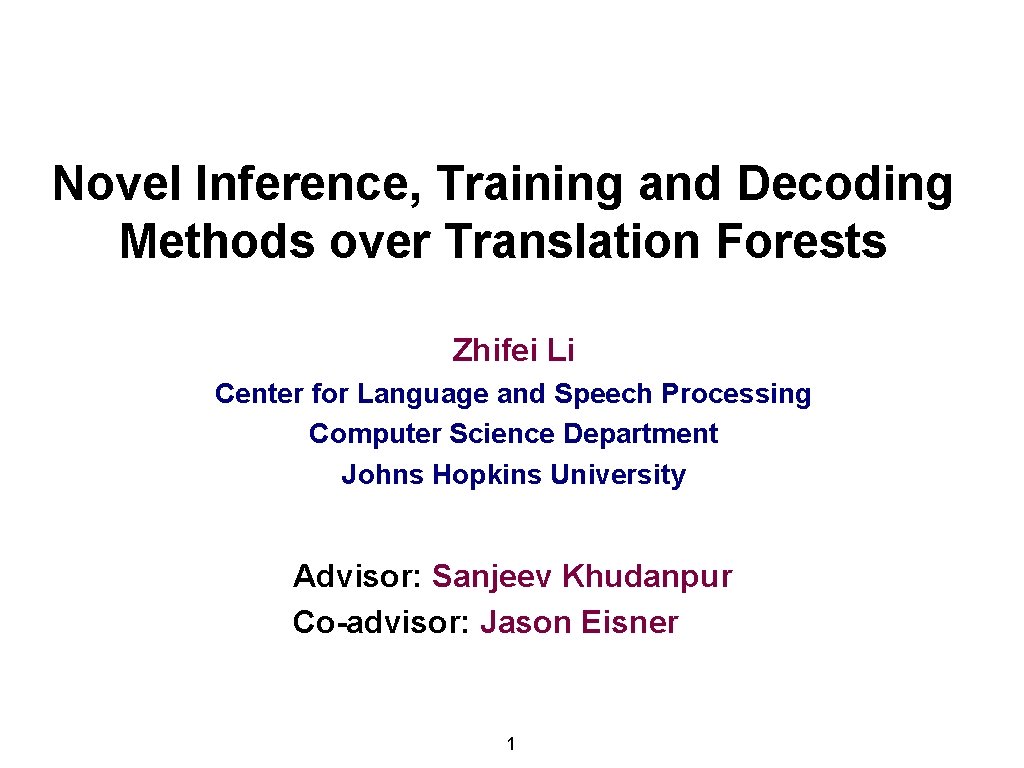 Novel Inference, Training and Decoding Methods over Translation Forests

Zhifei Li

Center for Language and Speech Processing
Computer Science Department
Johns Hopkins University

Advisor: Sanjeev Khudanpur
Co-advisor: Jason Eisner

1